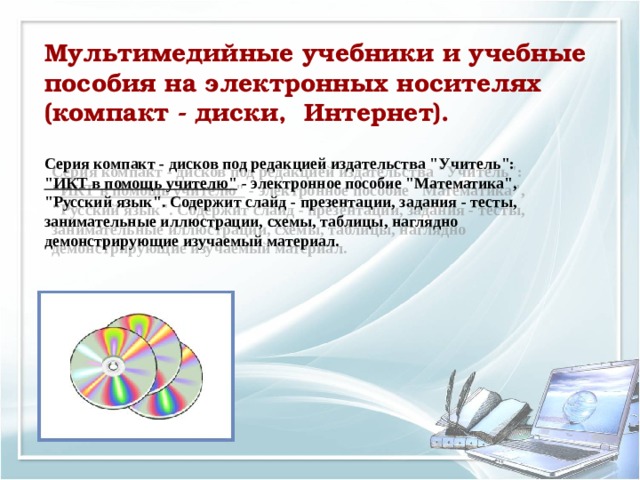 Мультимедийные учебники и учебные пособия на электронных носителях (компакт - диски,  Интернет).

Серия компакт - дисков под редакцией издательства "Учитель": "ИКТ в помощь учителю" - электронное пособие "Математика", "Русский язык". Содержит слайд - презентации, задания - тесты, занимательные иллюстрации, схемы, таблицы, наглядно демонстрирующие изучаемый материал.